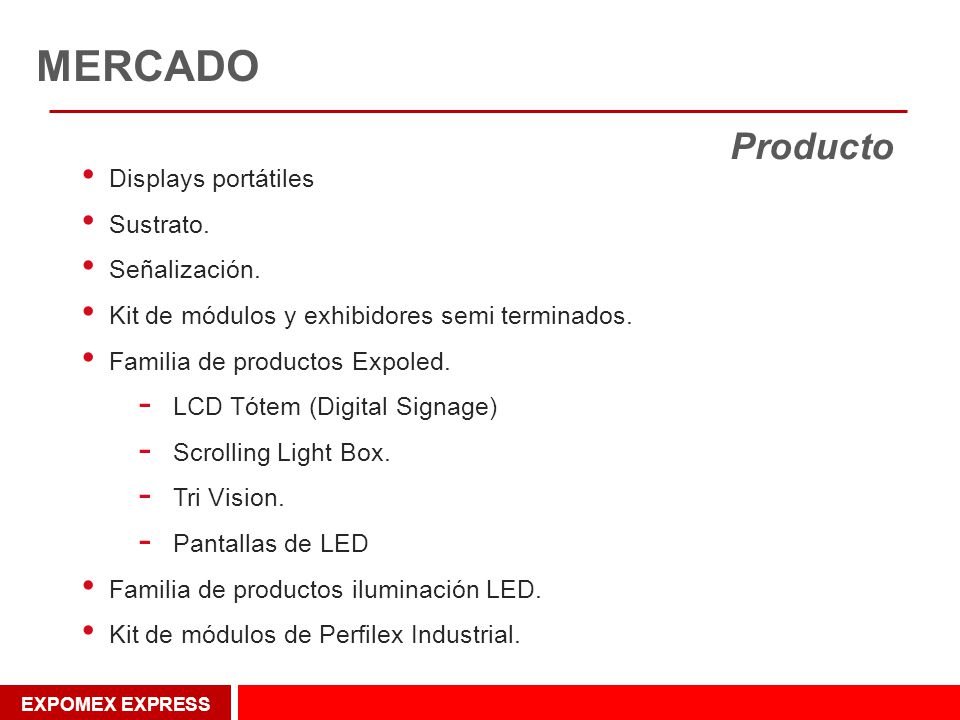 MERCADO

Producto

• Displays portátiles
• Sustrato.
• Señalización.
• Kit de módulos y exhibidores semi terminados.
• Familia de productos Expoled.
- LCD Tótem (Digital Signage)
- Scrolling Light Box.
- Tri Vision.
- Pantallas de LED
• Familia de productos iluminación LED.
• Kit de módulos de Perfilex Industrial.

EXPOMEX EXPRESS